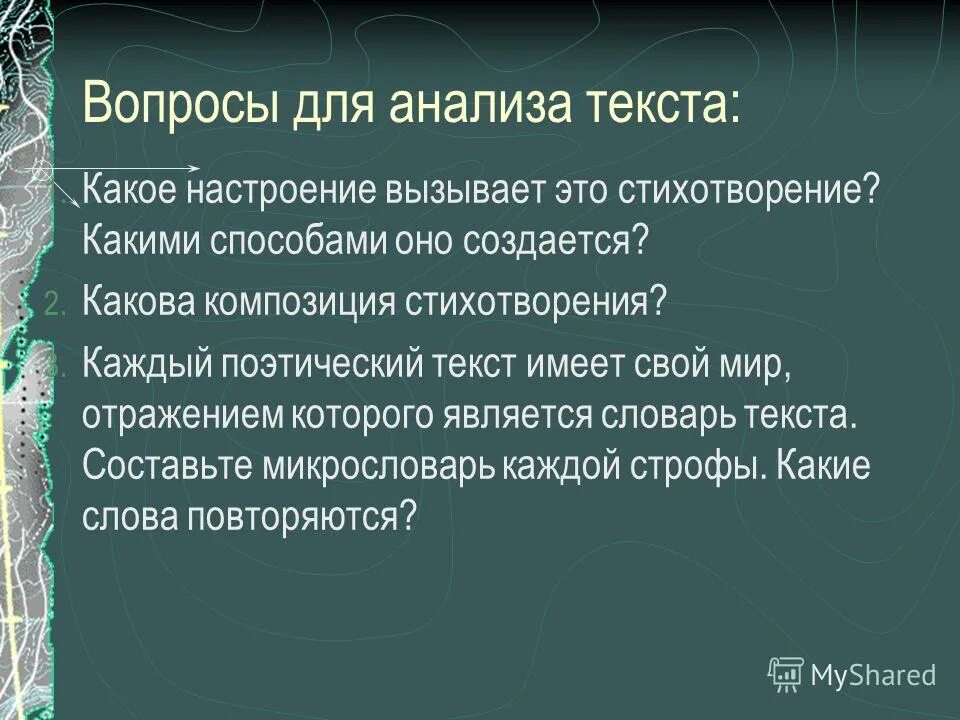 Вопросы для анализа текста:

1. Какое настроение вызывает это стихотворение? Какими способами оно создается?
2. Какова композиция стихотворения?
3. Каждый поэтический текст имеет свой мир, отражением которого является словарь текста. Составьте микрословарь каждой строфы. Какие слова повторяются?

MyShared